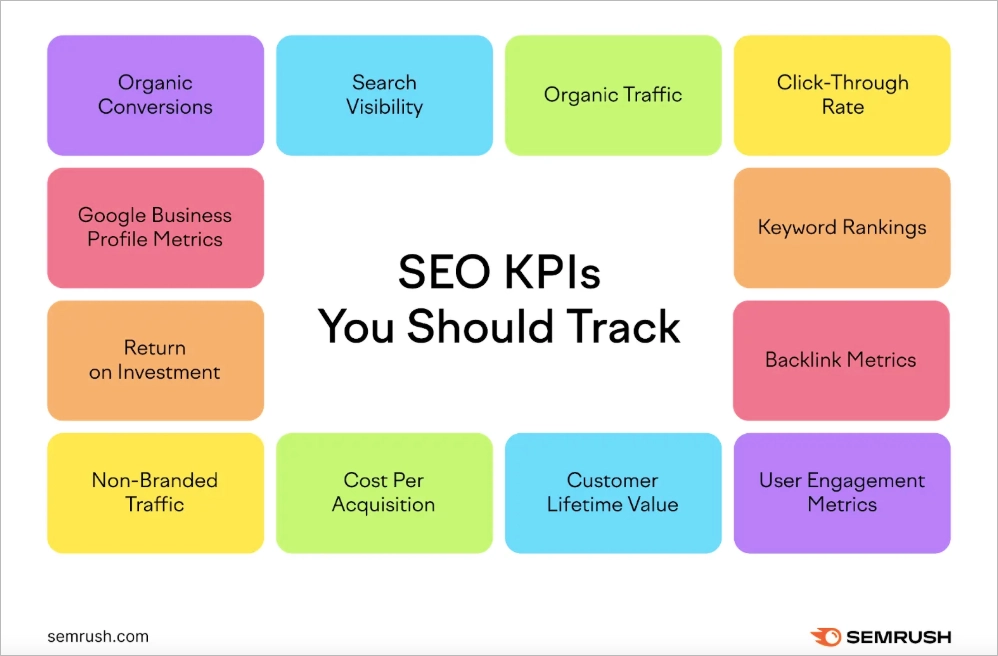 Organic Conversions

Search Visibility

Organic Traffic

Click-Through Rate

Google Business Profile Metrics

SEO KPIs You Should Track

Keyword Rankings

Return on Investment

Backlink Metrics

Non-Branded Traffic

Cost Per Acquisition

Customer Lifetime Value

User Engagement Metrics

semrush.com

SEMRUSH